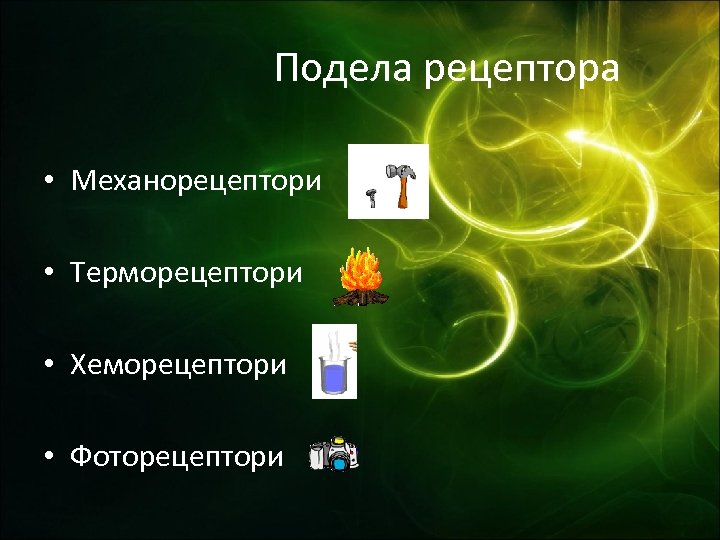 Подела рецептора

• Механорецептори
• Терморецептори
• Хеморецептори
• Фоторецептори